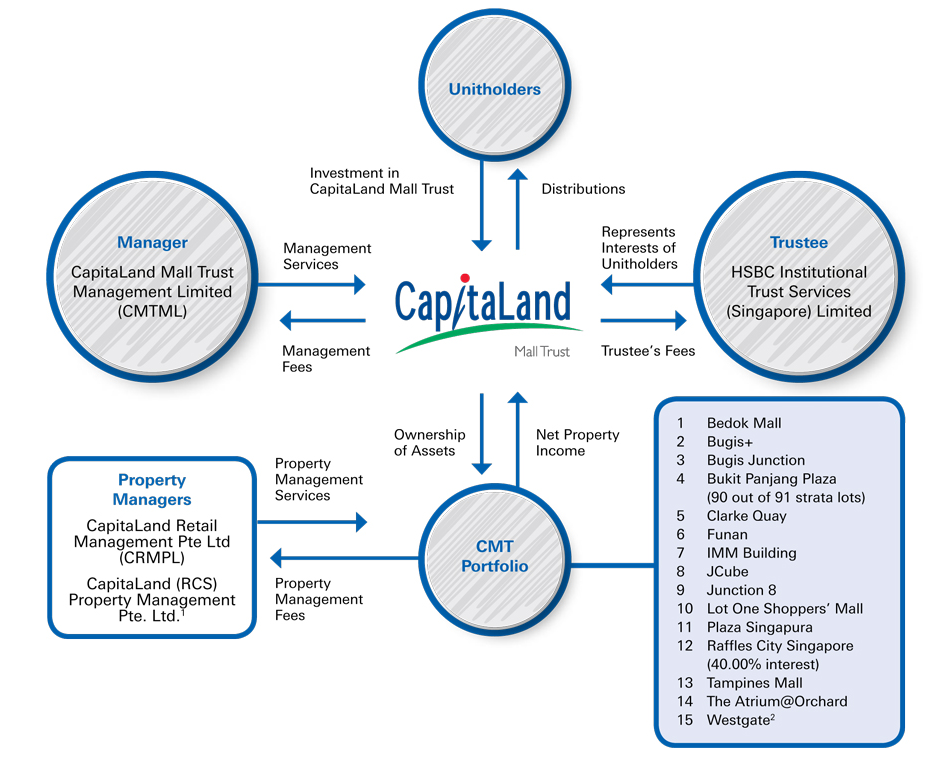 Unitholders

Investment in CapitaLand Mall Trust

Distributions

Manager

CapitaLand Mall Trust Management Limited (CMTML)

Management Services

Management Fees

CapitaLand

Mall Trust

Represents Interests of Unitholders

Trustee's Fees

Trustee

HSBC Institutional Trust Services (Singapore) Limited

Ownership of Assets

Net Property Income

Property Managers

CapitaLand Retail Management Pte Ltd (CRMPL)

CapitaLand (RCS) Property Management Pte. Ltd.$^1$

Property Management Services

Property Management Fees

CMT Portfolio

1 Bedok Mall
2 Bugis+
3 Bugis Junction
4 Bukit Panjang Plaza (90 out of 91 strata lots)
5 Clarke Quay
6 Funan
7 IMM Building
8 JCube
9 Junction 8
10 Lot One Shoppers' Mall
11 Plaza Singapura
12 Raffles City Singapore (40.00% interest)
13 Tampines Mall
14 The Atrium@Orchard
15 Westgate$^2$